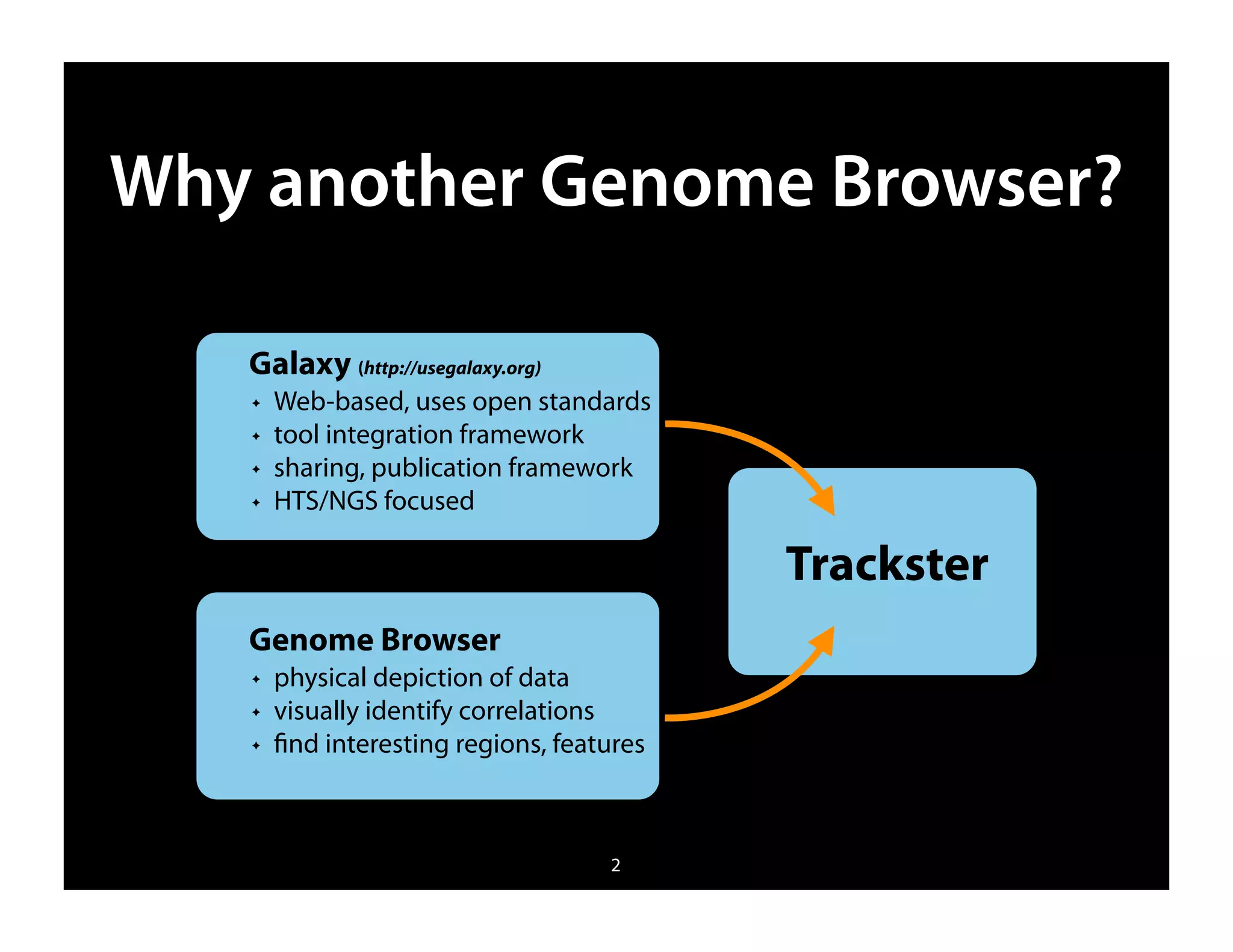 Why another Genome Browser?

Galaxy (http://usegalaxy.org)
✦ Web-based, uses open standards
✦ tool integration framework
✦ sharing, publication framework
✦ HTS/NGS focused

Genome Browser
✦ physical depiction of data
✦ visually identify correlations
✦ find interesting regions, features

Trackster

2